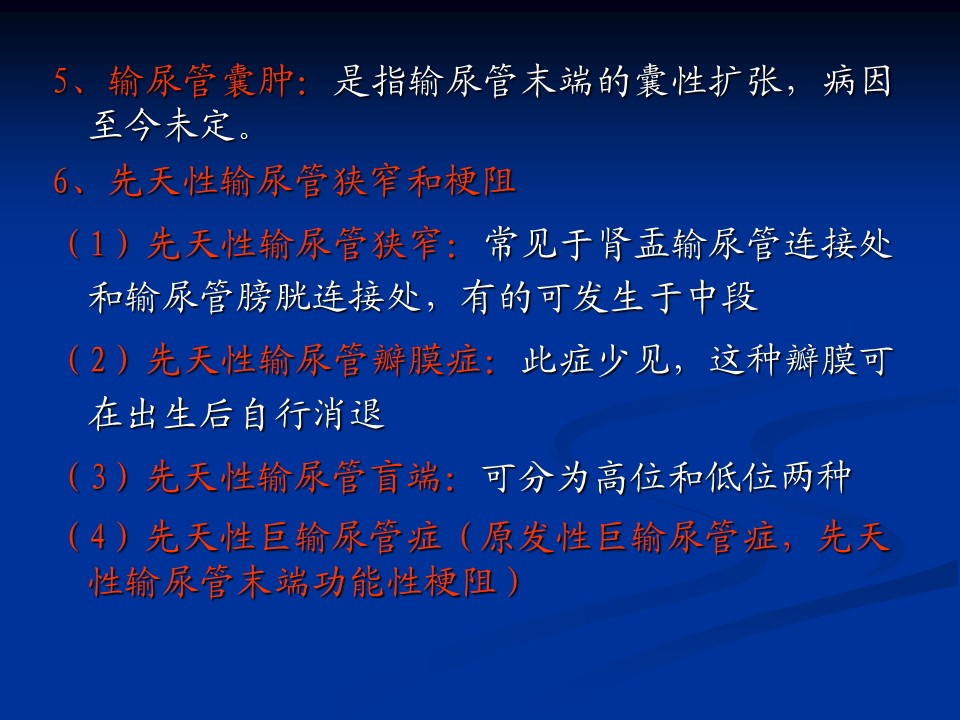 5、输尿管囊肿：是指输尿管末端的囊性扩张，病因至今未定。

6、先天性输尿管狭窄和梗阻

（1）先天性输尿管狭窄：常见于肾盂输尿管连接处和输尿管膀胱连接处，有的可发生于中段

（2）先天性输尿管瓣膜症：此症少见，这种瓣膜可在出生后自行消退

（3）先天性输尿管盲端：可分为高位和低位两种

（4）先天性巨输尿管症（原发性巨输尿管症，先天性输尿管末端功能性梗阻）